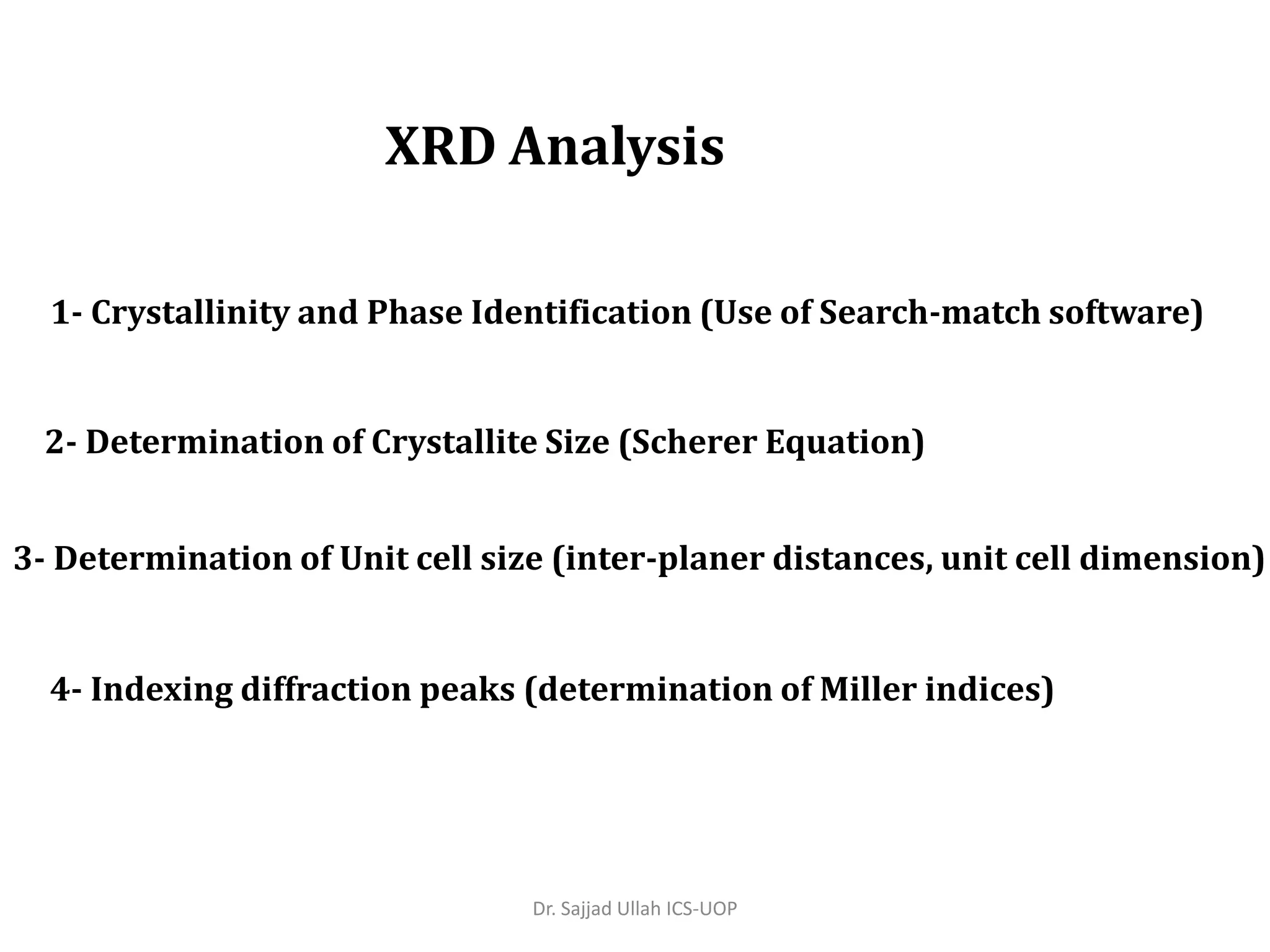 XRD Analysis

1- Crystallinity and Phase Identification (Use of Search-match software)

2- Determination of Crystallite Size (Scherer Equation)

3- Determination of Unit cell size (inter-planer distances, unit cell dimension)

4- Indexing diffraction peaks (determination of Miller indices)

Dr. Sajjad Ullah ICS-UOP